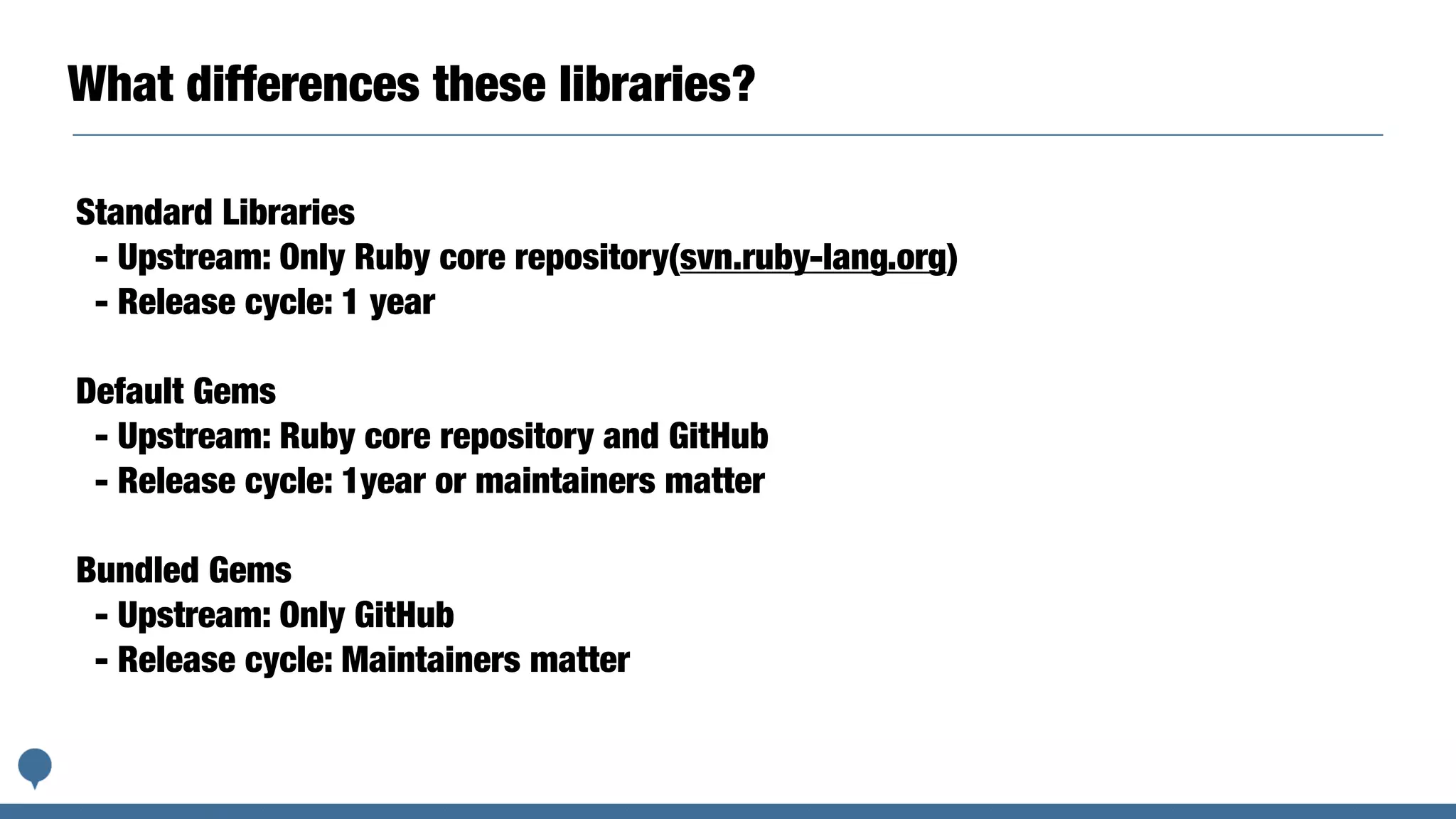 What differences these libraries?

Standard Libraries
- Upstream: Only Ruby core repository(svn.ruby-lang.org)
- Release cycle: 1 year

Default Gems
- Upstream: Ruby core repository and GitHub
- Release cycle: 1year or maintainers matter

Bundled Gems
- Upstream: Only GitHub
- Release cycle: Maintainers matter